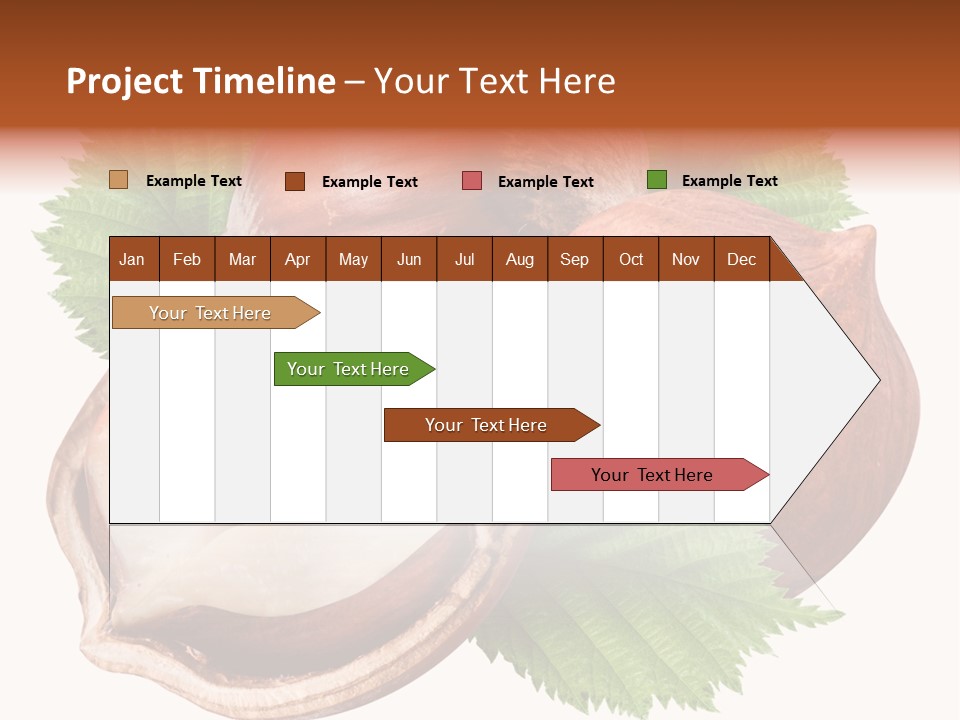 Project Timeline – Your Text Here

Example Text
Example Text
Example Text
Example Text

| Jan | Feb | Mar | Apr | May | Jun | Jul | Aug | Sep | Oct | Nov | Dec |
|---|---|---|---|---|---|---|---|---|---|---|---|

Your Text Here

Your Text Here

Your Text Here

Your Text Here